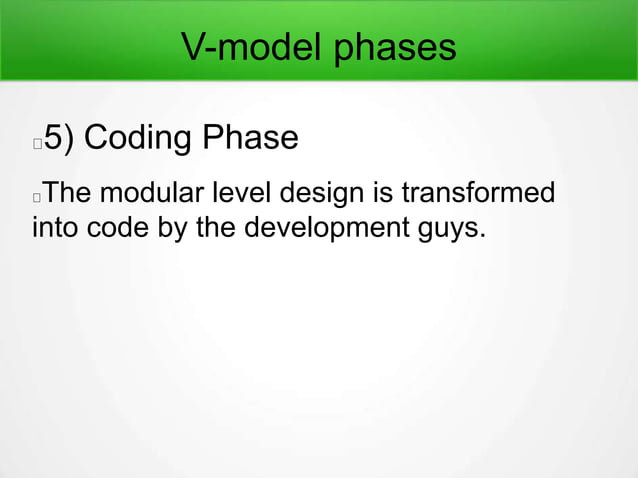 V-model phases

5) Coding Phase

The modular level design is transformed into code by the development guys.